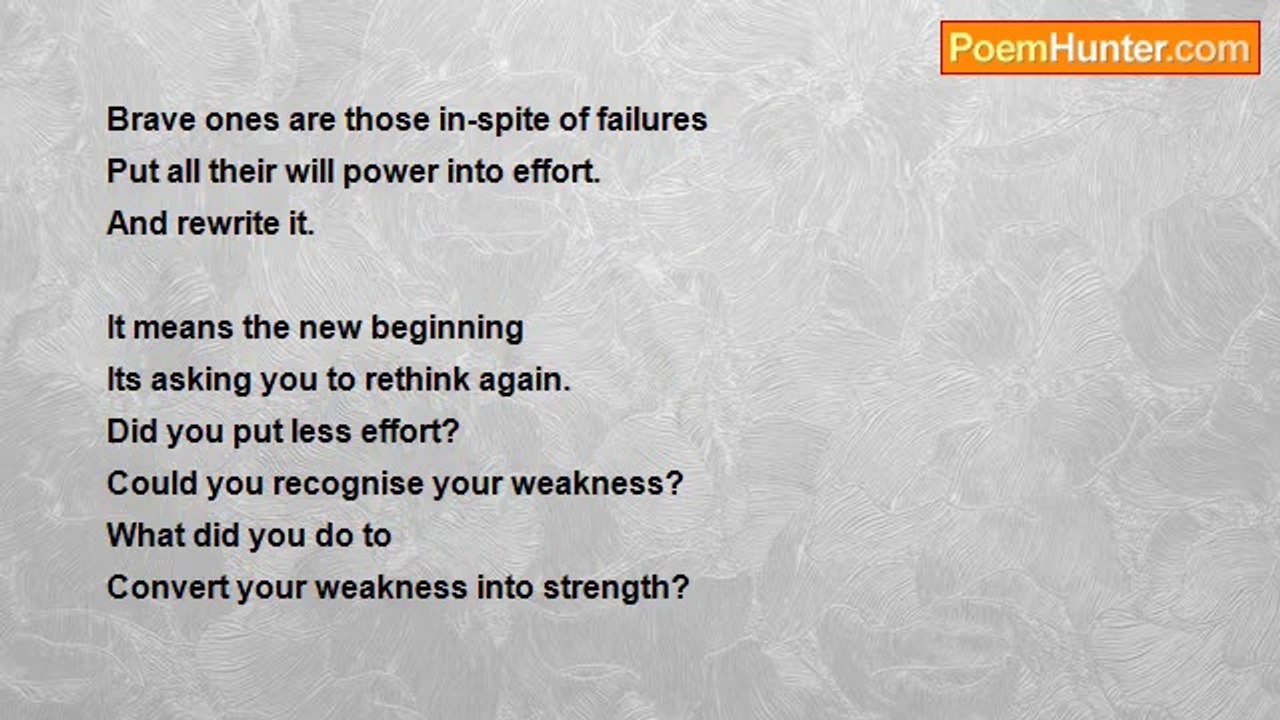 PoemHunter.com

Brave ones are those in-spite of failures
Put all their will power into effort.
And rewrite it.

It means the new beginning
Its asking you to rethink again.
Did you put less effort?
Could you recognise your weakness?
What did you do to
Convert your weakness into strength?